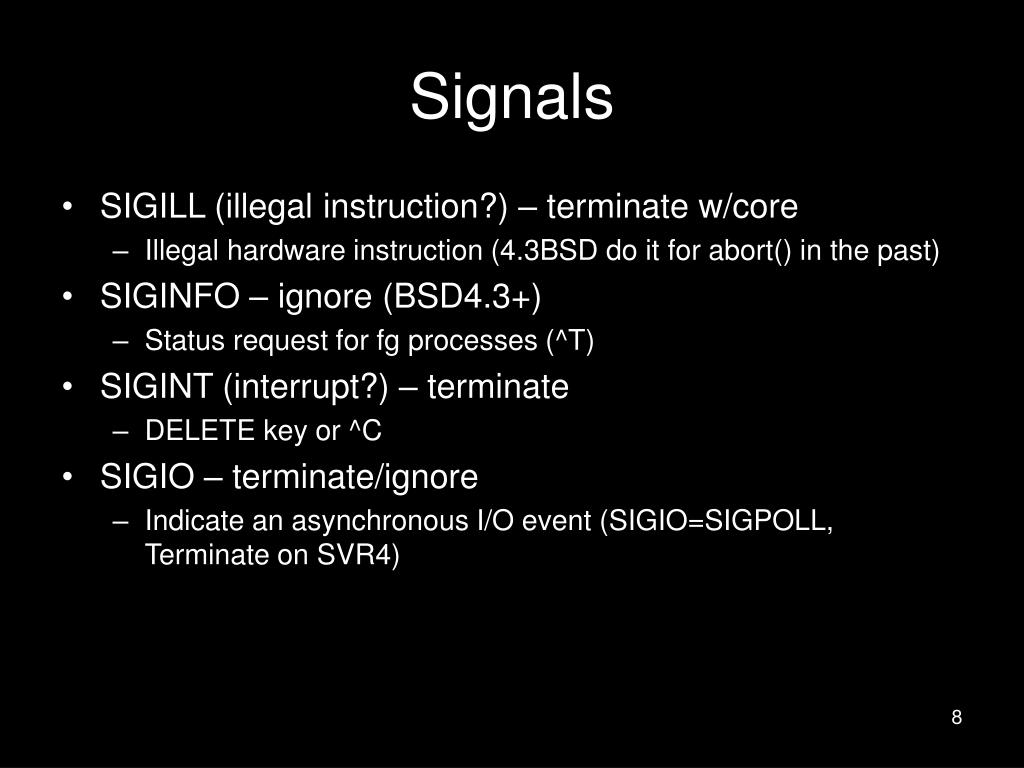 Signals

• SIGILL (illegal instruction?) – terminate w/core
  – Illegal hardware instruction (4.3BSD do it for abort() in the past)
• SIGINFO – ignore (BSD4.3+)
  – Status request for fg processes (^T)
• SIGINT (interrupt?) – terminate
  – DELETE key or ^C
• SIGIO – terminate/ignore
  – Indicate an asynchronous I/O event (SIGIO=SIGPOLL, Terminate on SVR4)

8